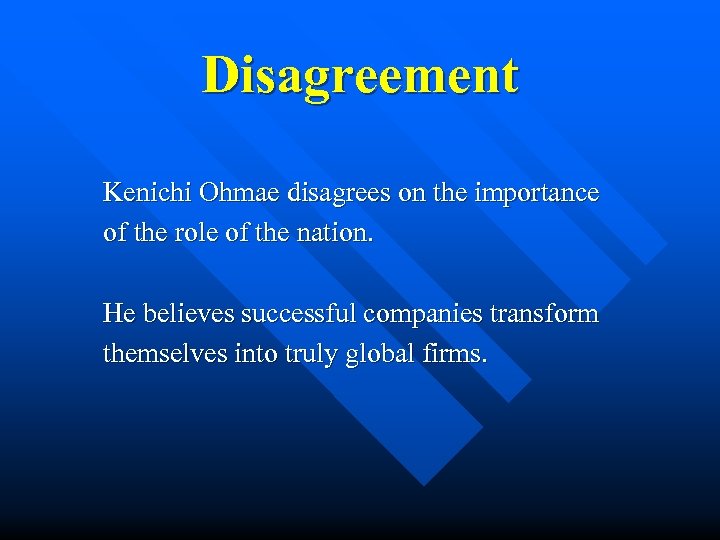 Disagreement

Kenichi Ohmae disagrees on the importance of the role of the nation.

He believes successful companies transform themselves into truly global firms.